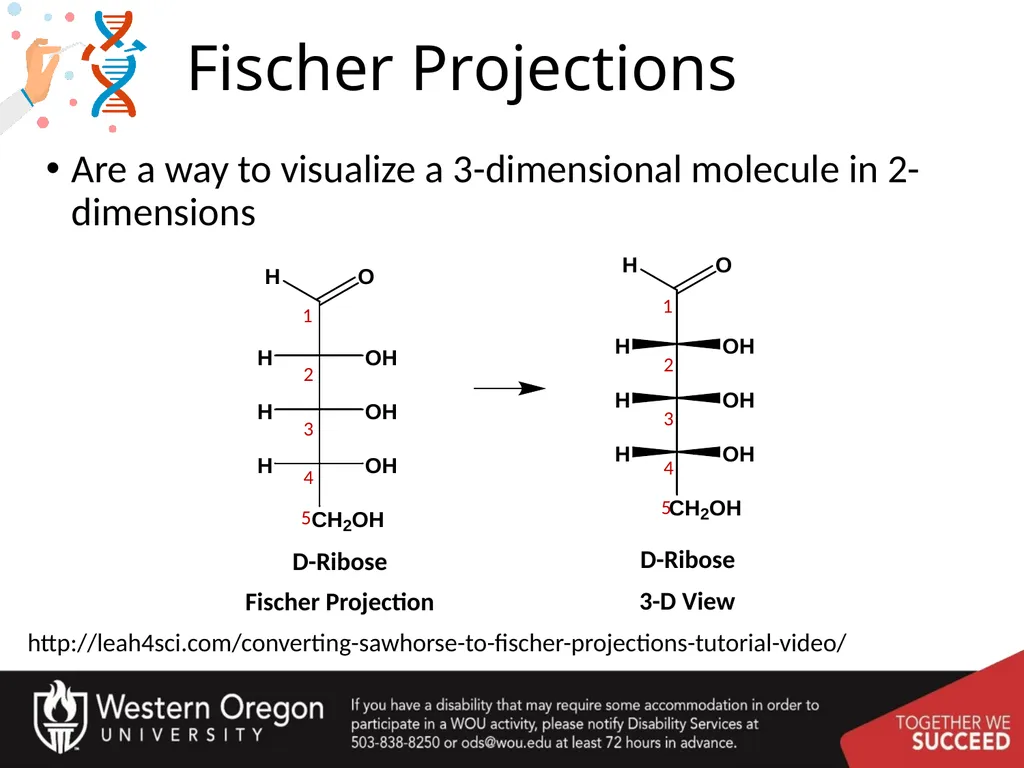 Fischer Projections

• Are a way to visualize a 3-dimensional molecule in 2-dimensions

H O
1
H OH
2
H OH
3
H OH
4
5 $CH_2OH$

D-Ribose
Fischer Projection

H O
1
H OH
2
H OH
3
H OH
4
5 $CH_2OH$

D-Ribose
3-D View

http://leah4sci.com/converting-sawhorse-to-fischer-projections-tutorial-video/

Western Oregon UNIVERSITY

If you have a disability that may require some accommodation in order to participate in a WOU activity, please notify Disability Services at 503-838-8250 or ods@wou.edu at least 72 hours in advance.

TOGETHER WE SUCCEED